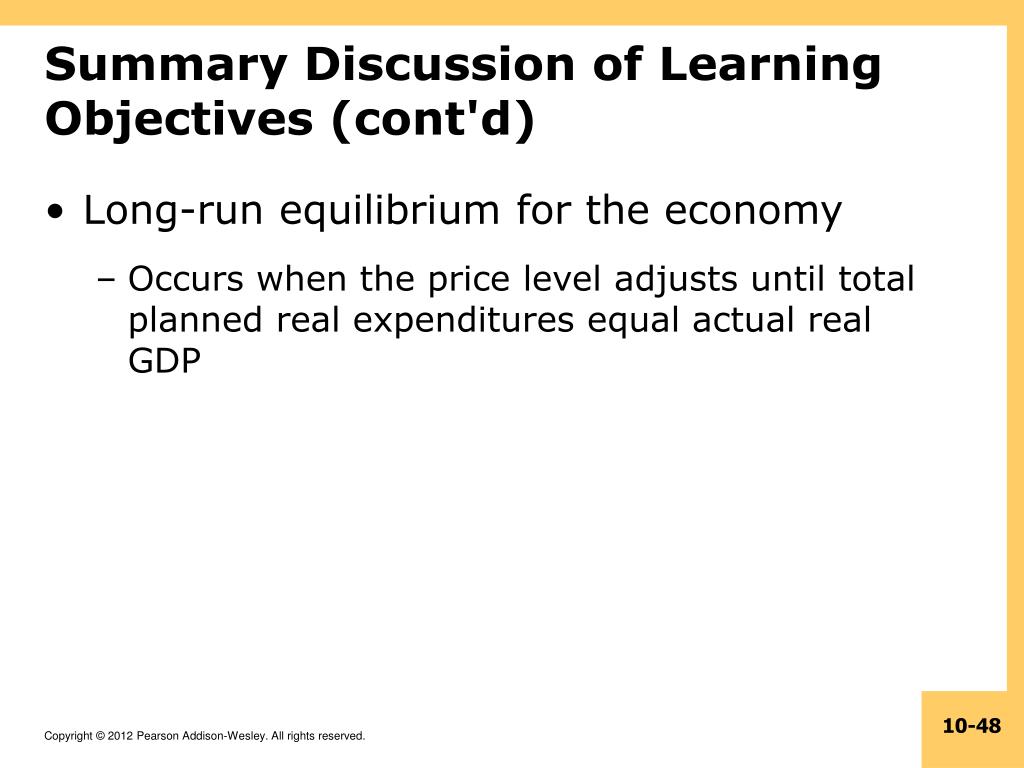 Summary Discussion of Learning Objectives (cont'd)

• Long-run equilibrium for the economy

– Occurs when the price level adjusts until total planned real expenditures equal actual real GDP

Copyright © 2012 Pearson Addison-Wesley. All rights reserved.

10-48